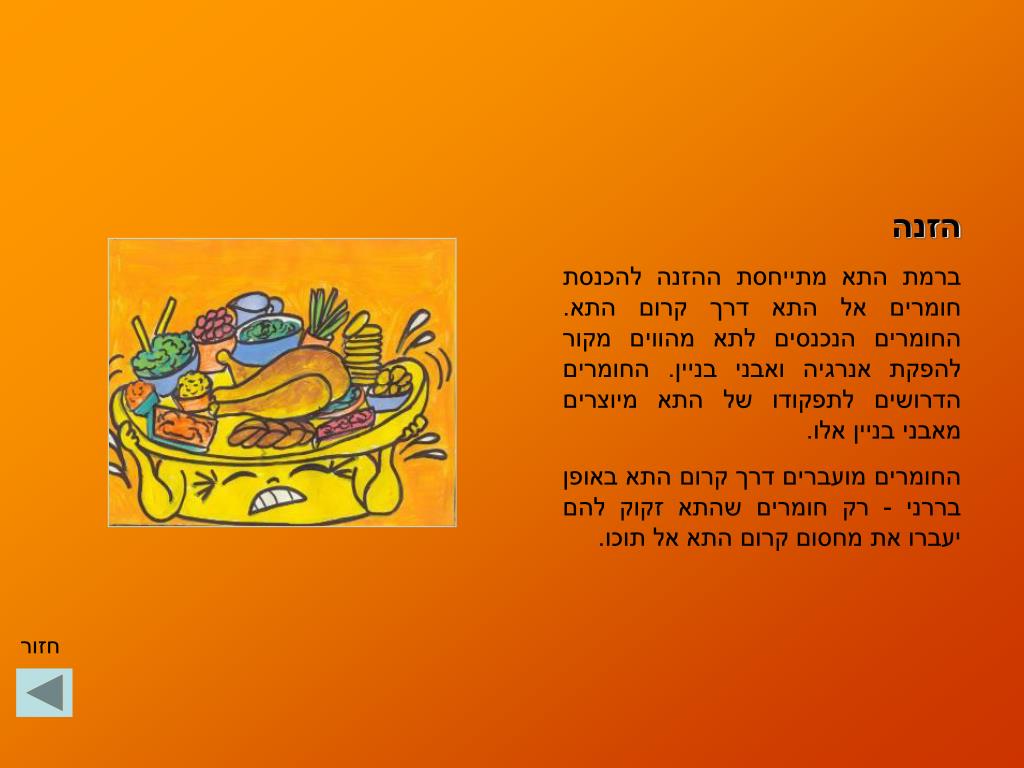 הזנה

ברמת התא מתייחסת ההזנה להכנסת חומרים אל התא דרך קרום התא. החומרים הנכנסים לתא מהווים מקור להפקת אנרגיה ואבני בניין. החומרים הדרושים לתפקודו של התא מיוצרים מאבני בניין אלו.

החומרים מועברים דרך קרום התא באופן בררני - רק חומרים שהתא זקוק להם יעברו את מחסום קרום התא אל תוכו.

חזור